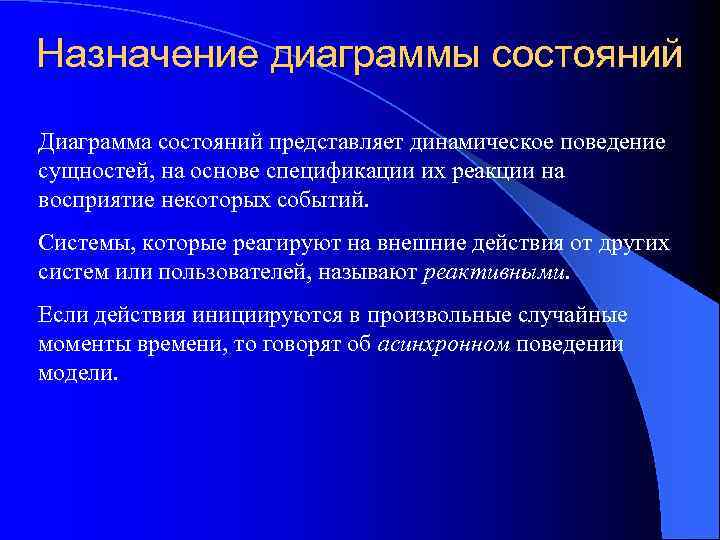 Назначение диаграммы состояний

Диаграмма состояний представляет динамическое поведение сущностей, на основе спецификации их реакции на восприятие некоторых событий.

Системы, которые реагируют на внешние действия от других систем или пользователей, называют реактивными.

Если действия инициируются в произвольные случайные моменты времени, то говорят об асинхронном поведении модели.